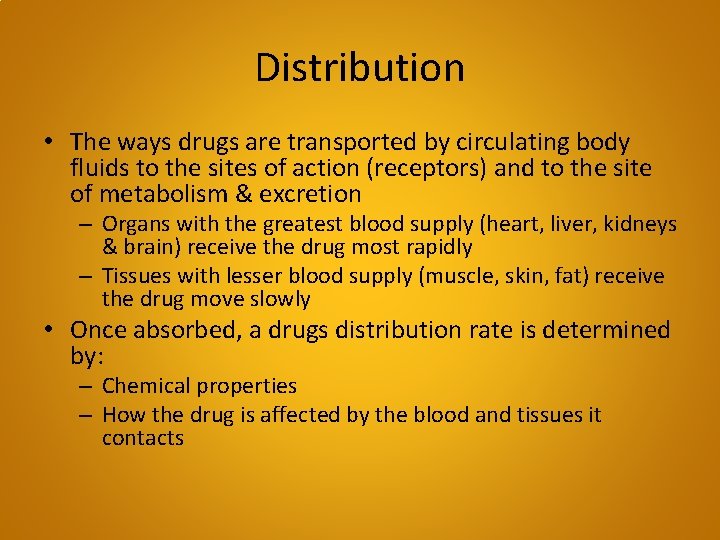 Distribution

• The ways drugs are transported by circulating body fluids to the sites of action (receptors) and to the site of metabolism & excretion
– Organs with the greatest blood supply (heart, liver, kidneys & brain) receive the drug most rapidly
– Tissues with lesser blood supply (muscle, skin, fat) receive the drug move slowly
• Once absorbed, a drugs distribution rate is determined by:
– Chemical properties
– How the drug is affected by the blood and tissues it contacts